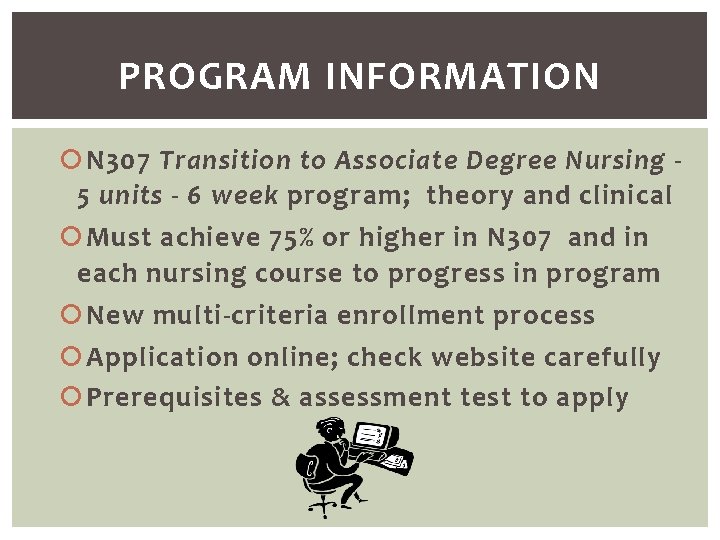 PROGRAM INFORMATION

N307 Transition to Associate Degree Nursing - 5 units - 6 week program; theory and clinical

Must achieve 75% or higher in N307 and in each nursing course to progress in program

New multi-criteria enrollment process

Application online; check website carefully

Prerequisites & assessment test to apply